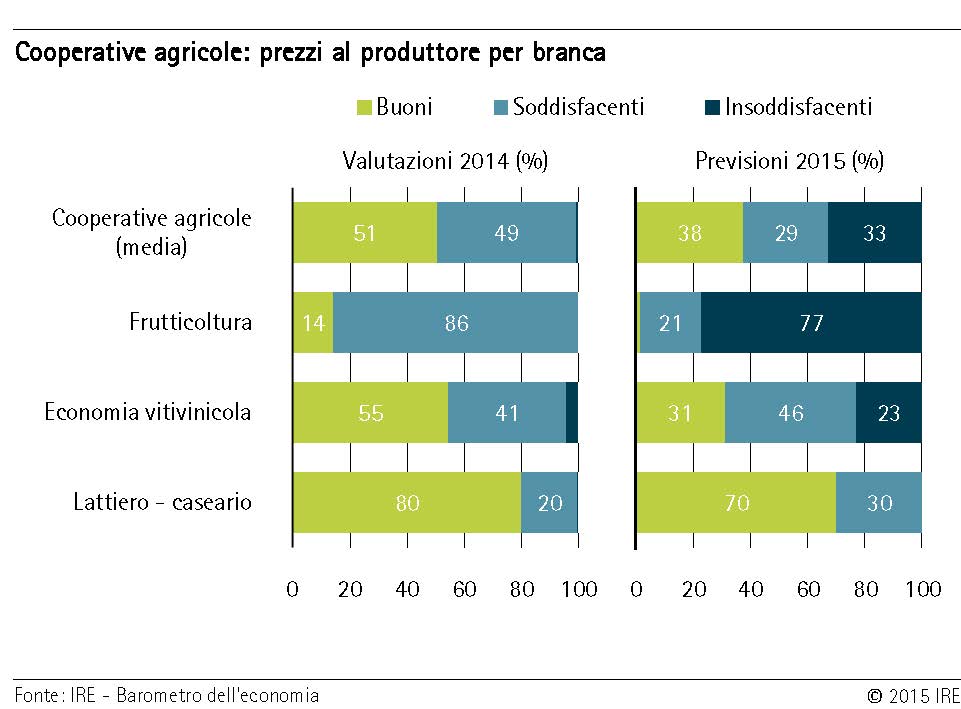 Cooperative agricole: prezzi al produttore per branca

Buoni Soddisfacenti Insoddisfacenti

Valutazioni 2014 (%)

Previsioni 2015 (%)

Cooperative agricole (media)
51 49
38 29 33

Frutticoltura
14 86
21 77

Economia vitivinicola
55 41
31 46 23

Lattiero - caseario
80 20
70 30

0 20 40 60 80 100
0 20 40 60 80 100

Fonte: IRE - Barometro dell'economia
© 2015 IRE